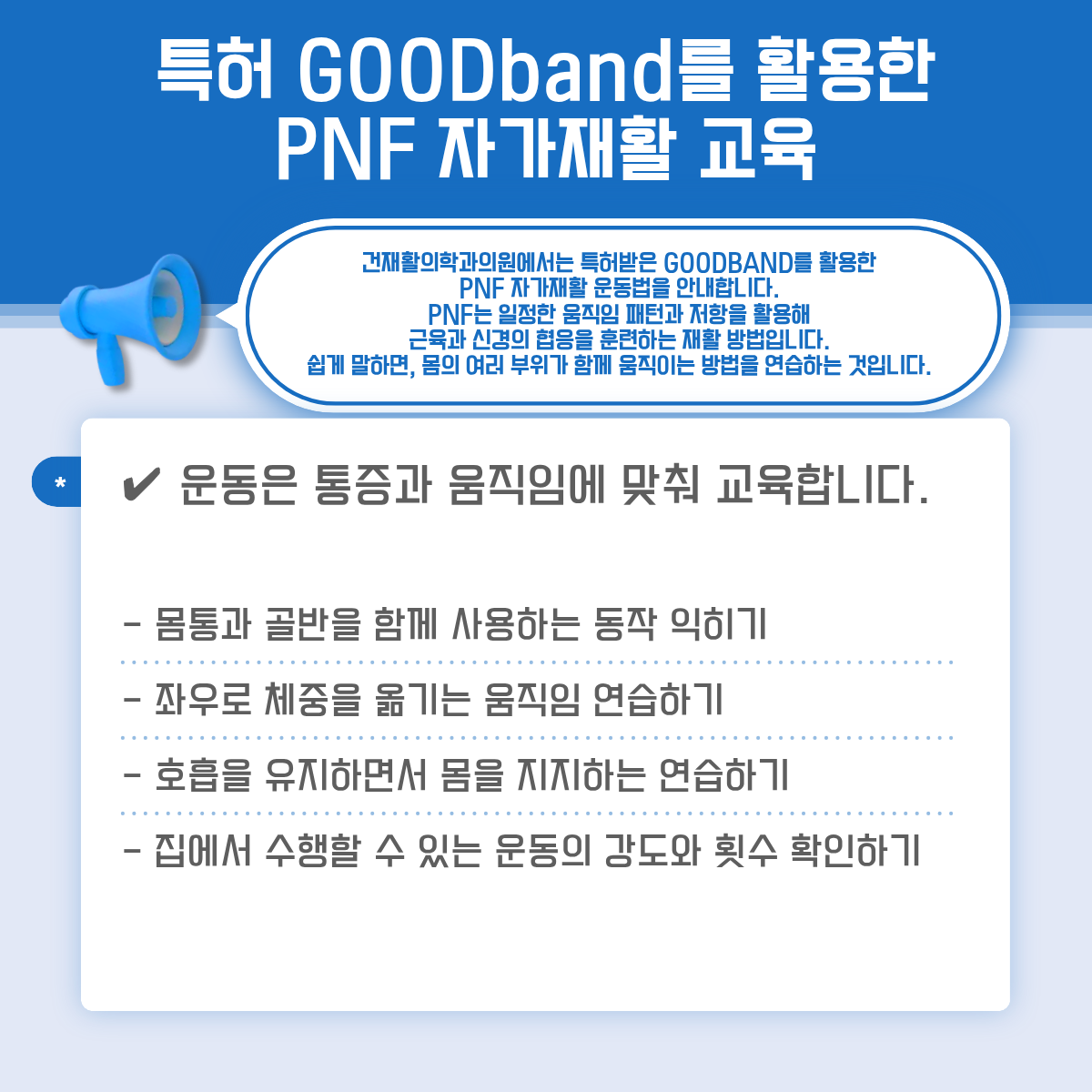 특허 GOODband를 활용한
PNF 자가재활 교육

건재활의학과의원에서는 특허받은 GOODBAND를 활용한
PNF 자가재활 운동법을 안내합니다.
PNF는 일정한 움직임 패턴과 저항을 활용해
근육과 신경의 협응을 훈련하는 재활 방법입니다.
쉽게 말하면, 몸의 여러 부위가 함께 움직이는 방법을 연습하는 것입니다.

*

✔ 운동은 통증과 움직임에 맞춰 교육합니다.

- 몸통과 골반을 함께 사용하는 동작 익히기
- 좌우로 체중을 옮기는 움직임 연습하기
- 호흡을 유지하면서 몸을 지지하는 연습하기
- 집에서 수행할 수 있는 운동의 강도와 횟수 확인하기